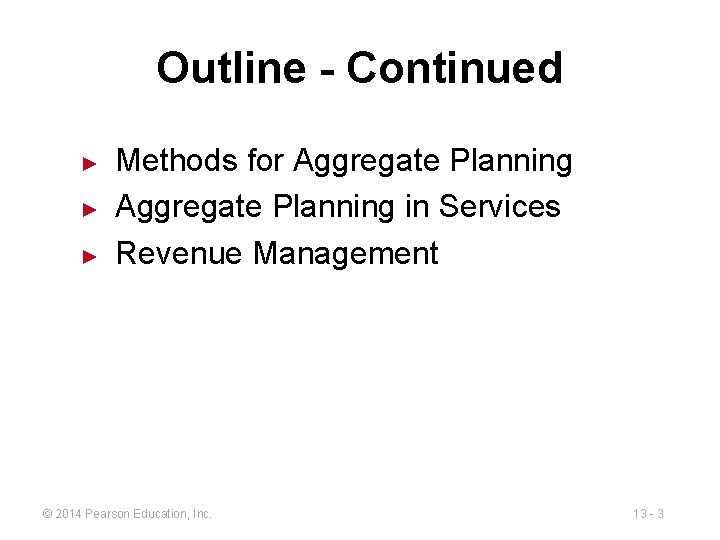 Outline - Continued

► Methods for Aggregate Planning
► Aggregate Planning in Services
► Revenue Management

© 2014 Pearson Education, Inc.

13 - 3